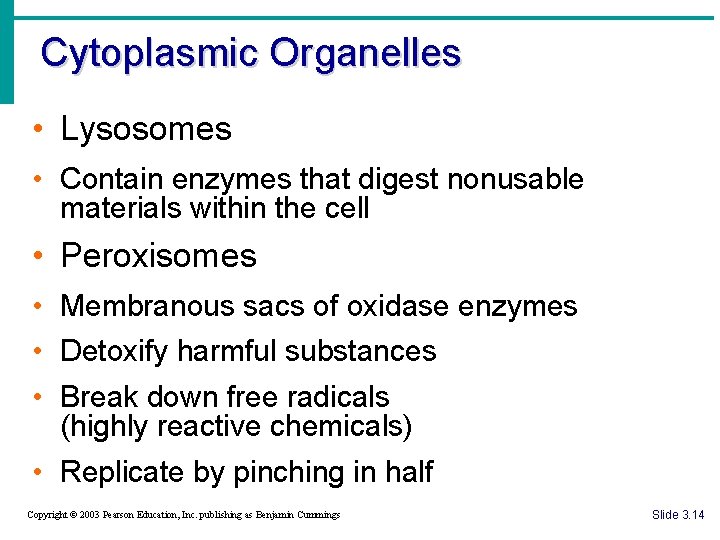 Cytoplasmic Organelles

• Lysosomes

• Contain enzymes that digest nonusable materials within the cell

• Peroxisomes

• Membranous sacs of oxidase enzymes

• Detoxify harmful substances

• Break down free radicals (highly reactive chemicals)

• Replicate by pinching in half

Copyright © 2003 Pearson Education, Inc. publishing as Benjamin Cummings

Slide 3.14